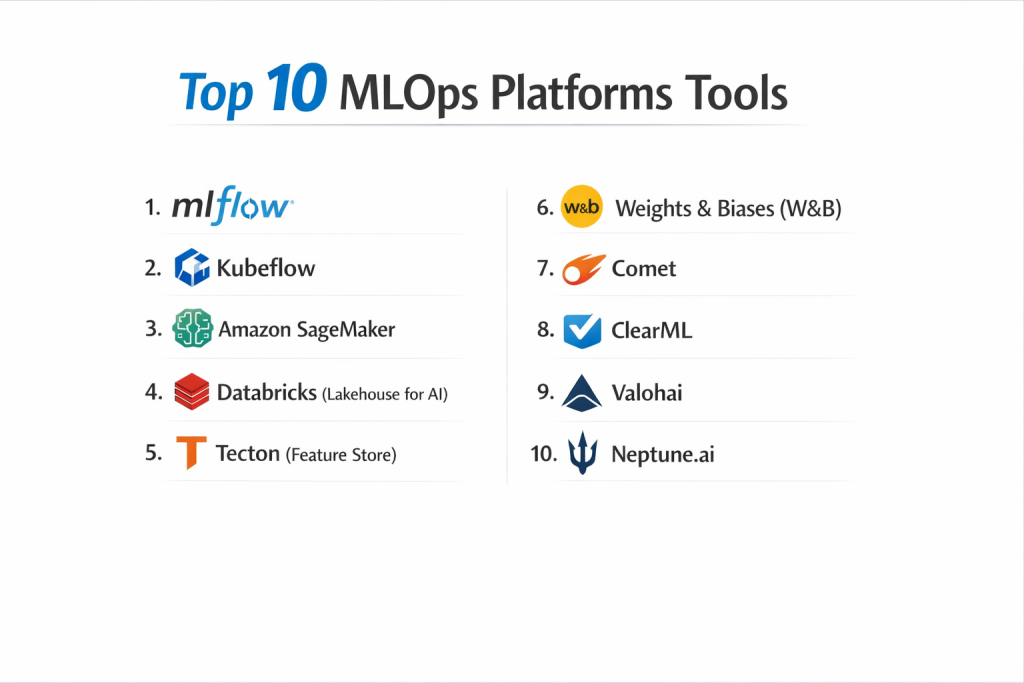 Top 10 MLOps Platforms Tools

1. mlflow
2. Kubeflow
3. Amazon SageMaker
4. Databricks (Lakehouse for AI)
5. Tecton (Feature Store)

6. w&b Weights & Biases (W&B)
7. Comet
8. ClearML
9. Valohai
10. Neptune.ai